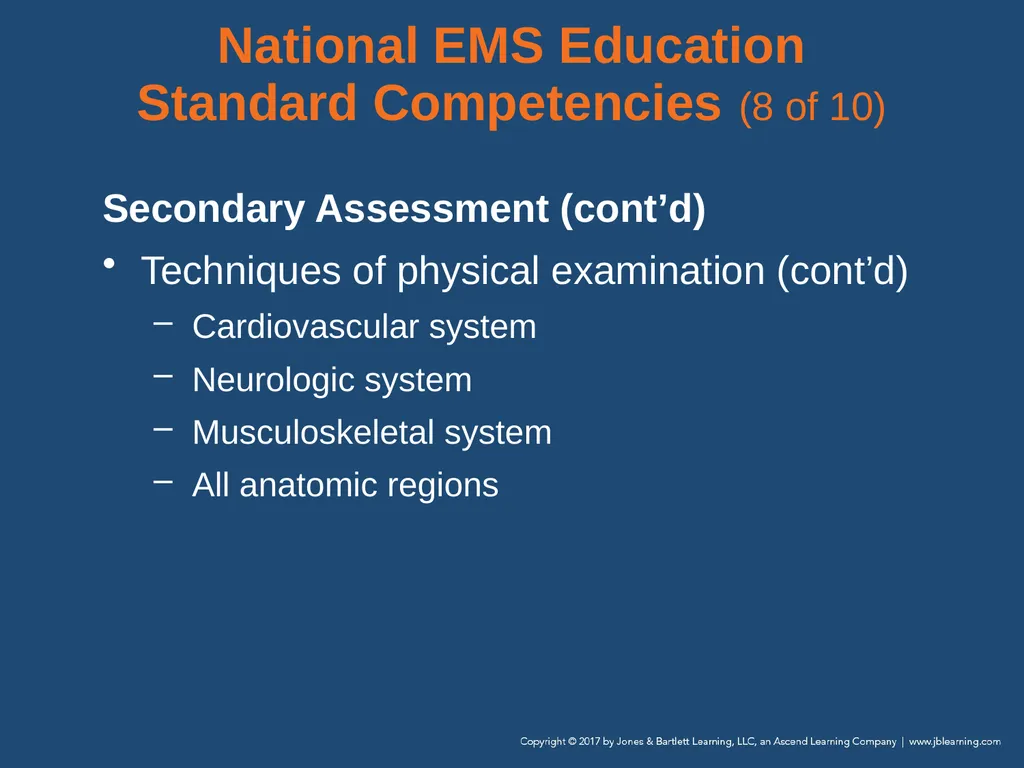 National EMS Education Standard Competencies (8 of 10)

Secondary Assessment (cont’d)

• Techniques of physical examination (cont’d)
 – Cardiovascular system
 – Neurologic system
 – Musculoskeletal system
 – All anatomic regions

Copyright © 2017 by Jones & Bartlett Learning, LLC, an Ascend Learning Company | www.jblearning.com